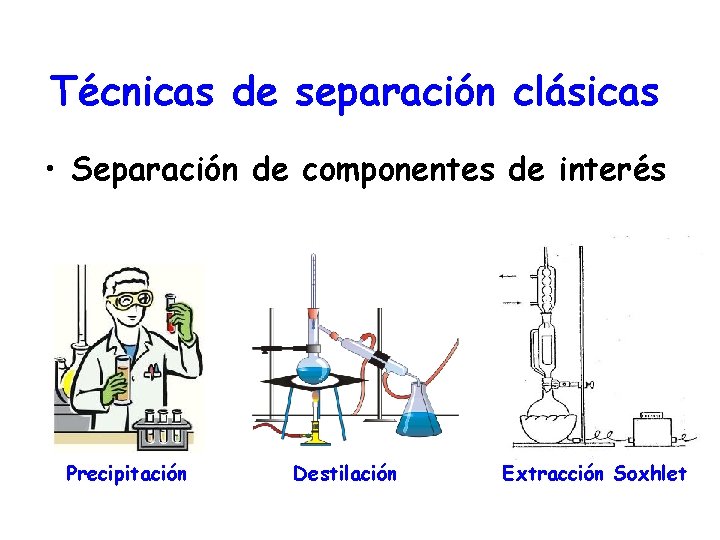 Técnicas de separación clásicas

• Separación de componentes de interés

Precipitación

Destilación

Extracción Soxhlet